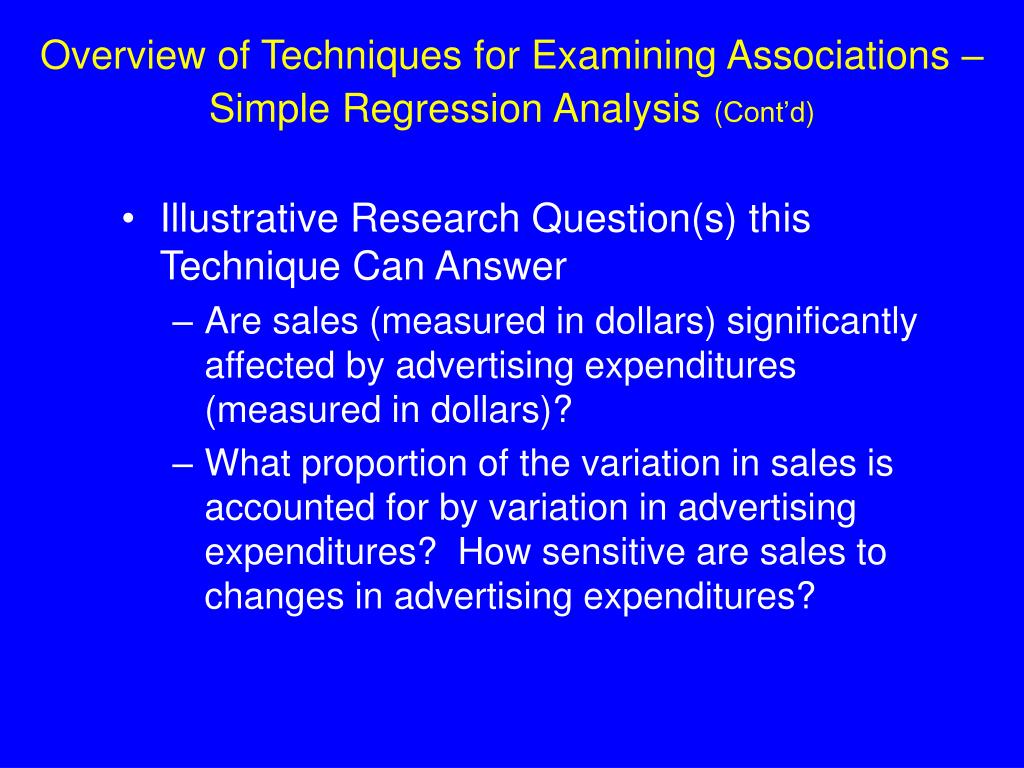 Overview of Techniques for Examining Associations – Simple Regression Analysis (Cont'd)

• Illustrative Research Question(s) this Technique Can Answer
– Are sales (measured in dollars) significantly affected by advertising expenditures (measured in dollars)?
– What proportion of the variation in sales is accounted for by variation in advertising expenditures? How sensitive are sales to changes in advertising expenditures?